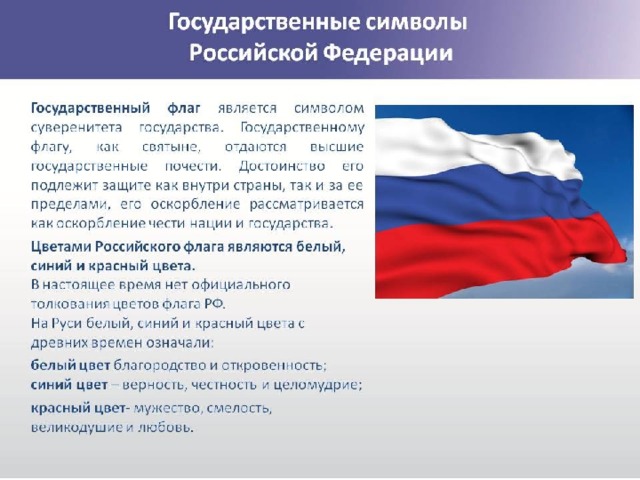 Государственные символы Российской Федерации

Государственный флаг является символом суверенитета государства. Государственному флагу, как святыне, отдаются высшие государственные почести. Достоинство его подлежит защите как внутри страны, так и за ее пределами, его оскорбление рассматривается как оскорбление чести нации и государства.

Цветами Российского флага являются белый, синий и красный цвета.

В настоящее время нет официального толкования цветов флага РФ.

На Руси белый, синий и красный цвета с древних времен означали:

белый цвет благородство и откровенность;

синий цвет – верность, честность и целомудрие;

красный цвет- мужество, смелость, великодушие и любовь.